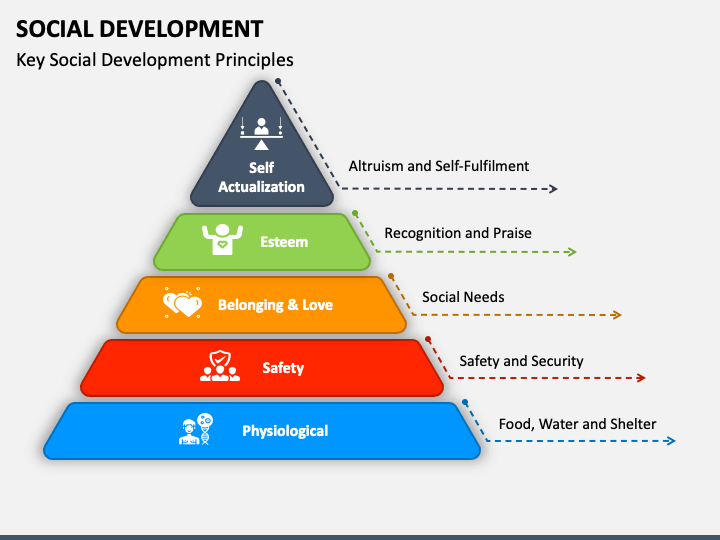 SOCIAL DEVELOPMENT

Key Social Development Principles

Self Actualization

Altruism and Self-Fulfilment

Esteem

Recognition and Praise

Belonging & Love

Social Needs

Safety

Safety and Security

Physiological

Food, Water and Shelter